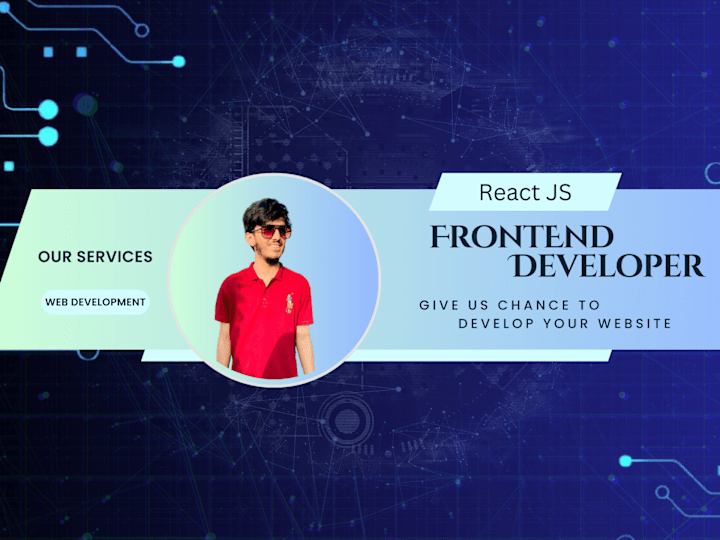 OUR SERVICES

WEB DEVELOPMENT

React JS

FRONTEND DEVELOPER

GIVE US CHANCE TO DEVELOP YOUR WEBSITE